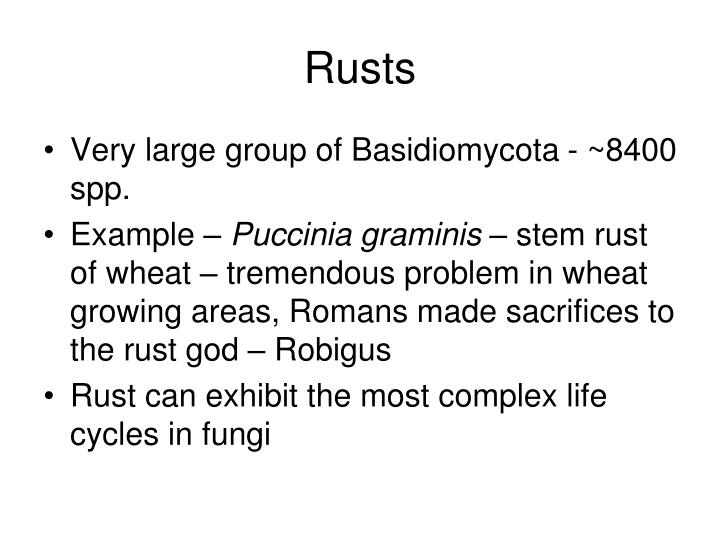 Rusts

• Very large group of Basidiomycota - ~8400 spp.
• Example – Puccinia graminis – stem rust of wheat – tremendous problem in wheat growing areas, Romans made sacrifices to the rust god – Robigus
• Rust can exhibit the most complex life cycles in fungi